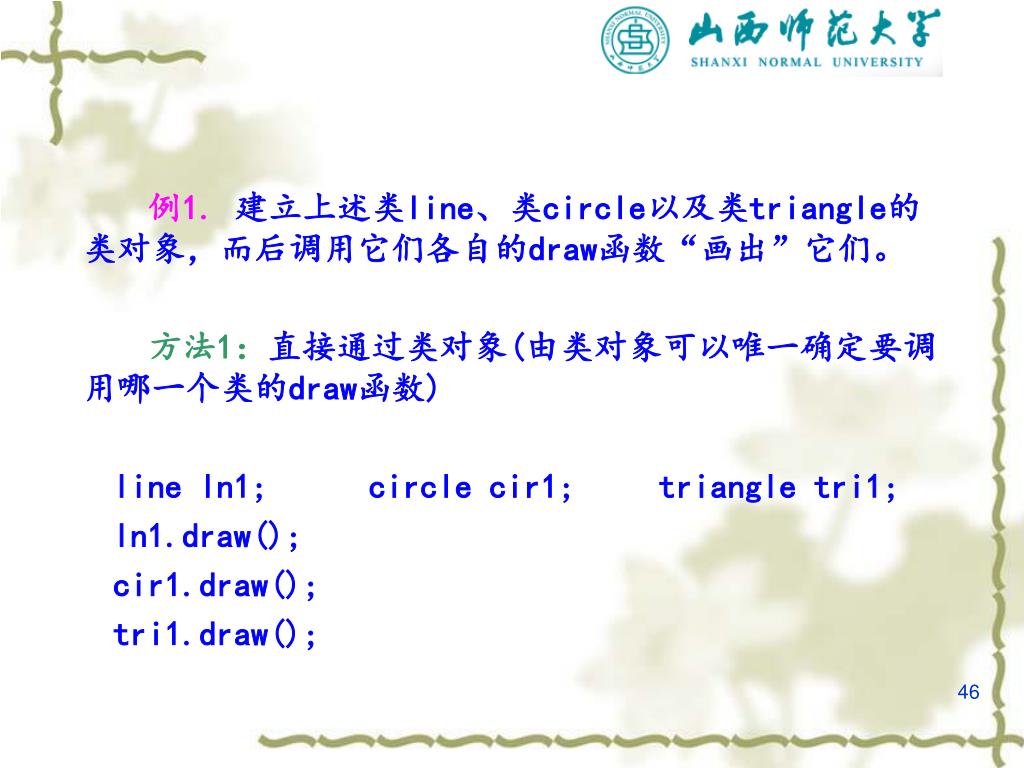 山西师范大学
SHANXI NORMAL UNIVERSITY

例1. 建立上述类line、类circle以及类triangle的类对象，而后调用它们各自的draw函数“画出”它们。

方法1：直接通过类对象(由类对象可以唯一确定要调用哪一个类的draw函数)

line ln1;　circle cir1;　triangle tri1;
ln1.draw();
cir1.draw();
tri1.draw();

46